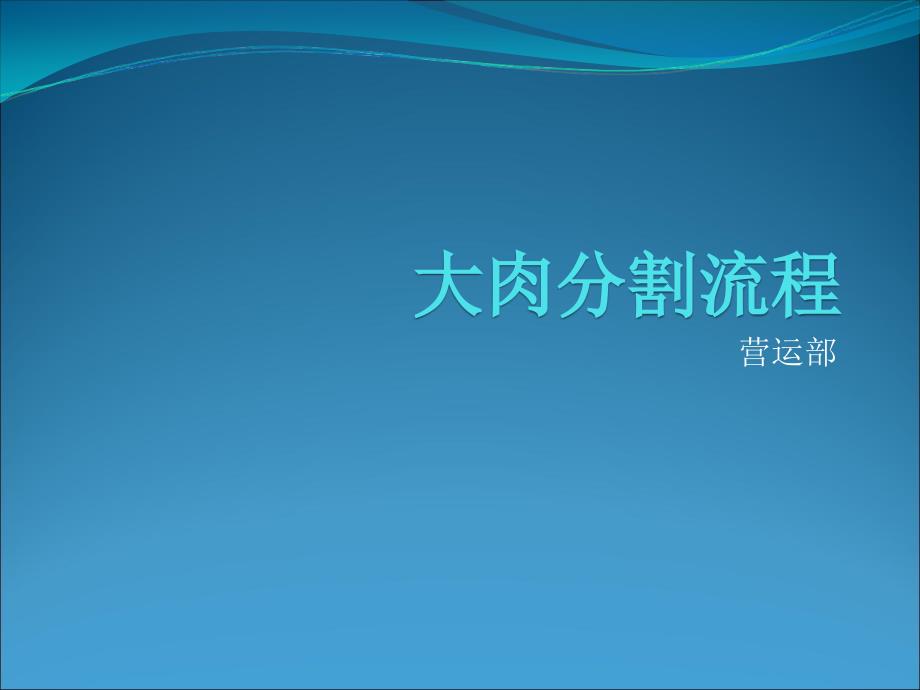 大肉分割流程

营运部